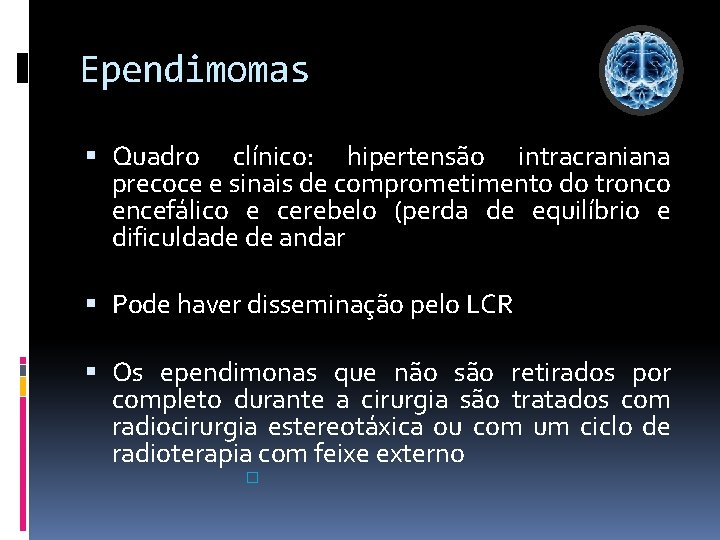 Ependimomas

▪ Quadro clínico: hipertensão intracraniana precoce e sinais de comprometimento do tronco encefálico e cerebelo (perda de equilíbrio e dificuldade de andar

▪ Pode haver disseminação pelo LCR

▪ Os ependimonas que não são retirados por completo durante a cirurgia são tratados com radiocirurgia estereotáxica ou com um ciclo de radioterapia com feixe externo